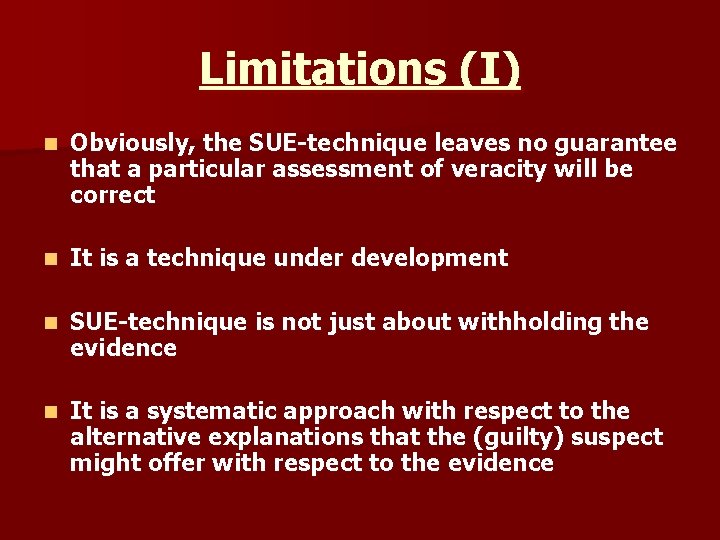 Limitations (I)

Obviously, the SUE-technique leaves no guarantee that a particular assessment of veracity will be correct

It is a technique under development

SUE-technique is not just about withholding the evidence

It is a systematic approach with respect to the alternative explanations that the (guilty) suspect might offer with respect to the evidence